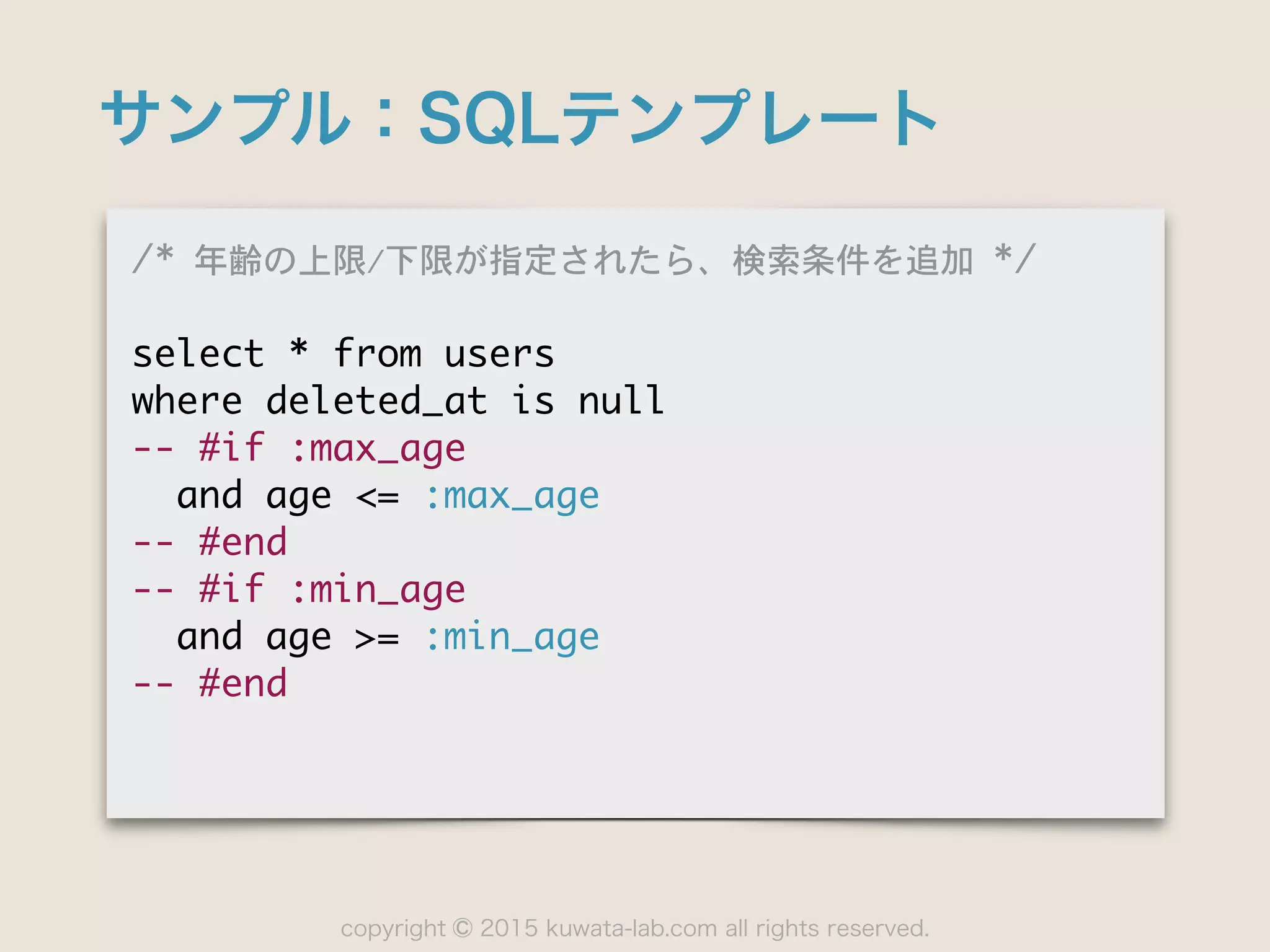 サンプル：SQLテンプレート

/* 年齢の上限/下限が指定されたら、検索条件を追加 */

select * from users
where deleted_at is null
-- #if :max_age
  and age <= :max_age
-- #end
-- #if :min_age
  and age >= :min_age
-- #end

copyright © 2015 kuwata-lab.com all rights reserved.